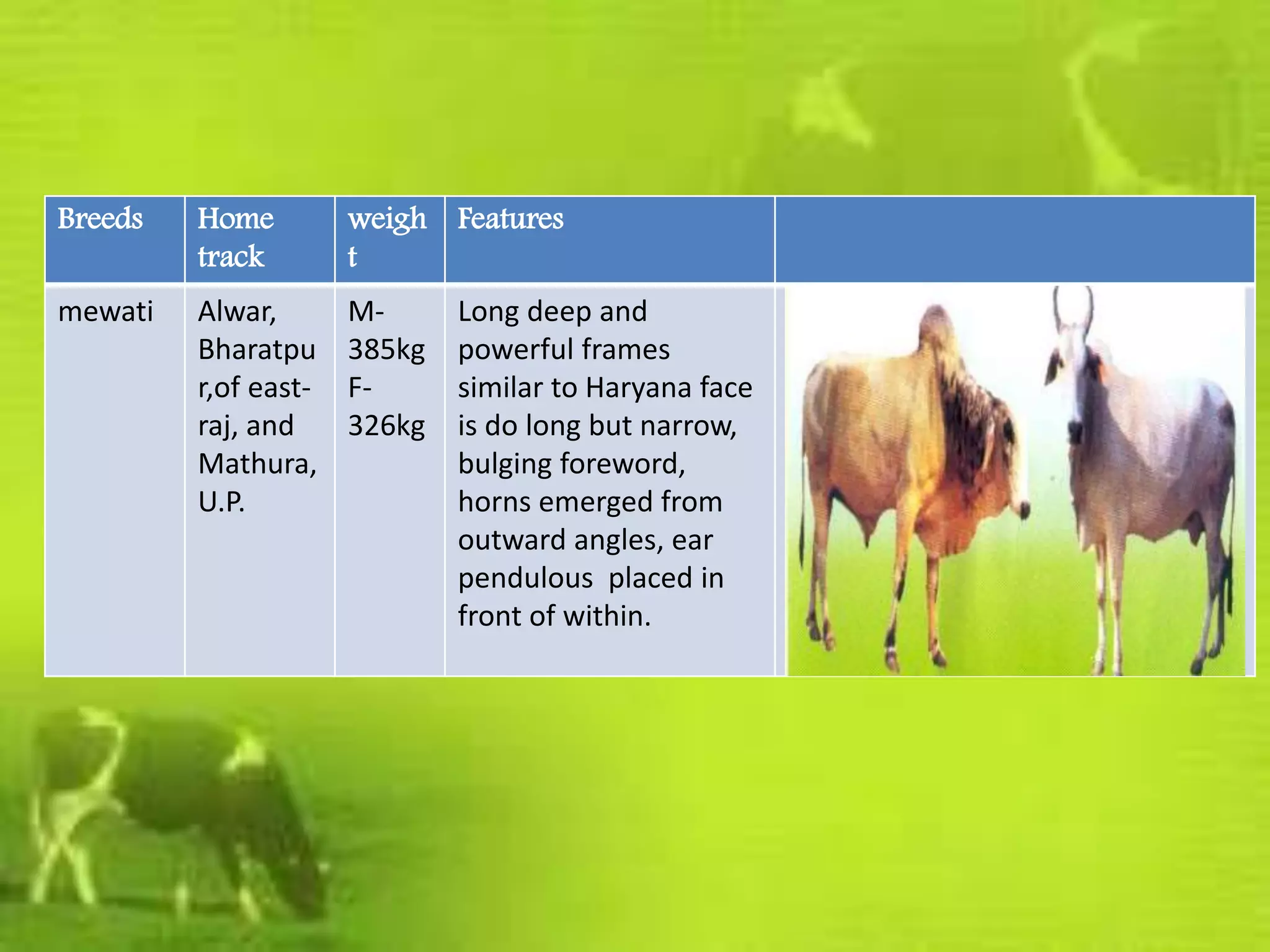 | Breeds | Home track | weight | Features | |
|---|---|---|---|---|
| mewati | Alwar, Bharatpur,of east-raj, and Mathura, U.P. | M-385kg F-326kg | Long deep and powerful frames similar to Haryana face is do long but narrow, bulging foreword, horns emerged from outward angles, ear pendulous placed in front of within. | |